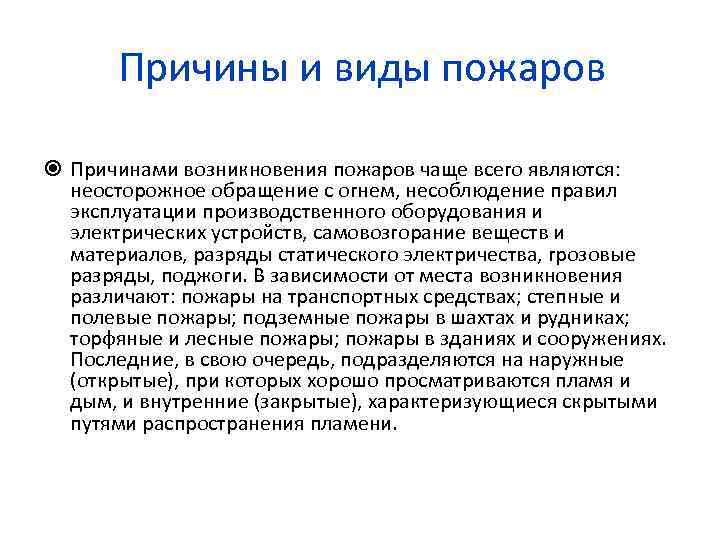 Причины и виды пожаров

Причинами возникновения пожаров чаще всего являются: неосторожное обращение с огнем, несоблюдение правил эксплуатации производственного оборудования и электрических устройств, самовозгорание веществ и материалов, разряды статического электричества, грозовые разряды, поджоги. В зависимости от места возникновения различают: пожары на транспортных средствах; степные и полевые пожары; подземные пожары в шахтах и рудниках; торфяные и лесные пожары; пожары в зданиях и сооружениях. Последние, в свою очередь, подразделяются на наружные (открытые), при которых хорошо просматриваются пламя и дым, и внутренние (закрытые), характеризующиеся скрытыми путями распространения пламени.